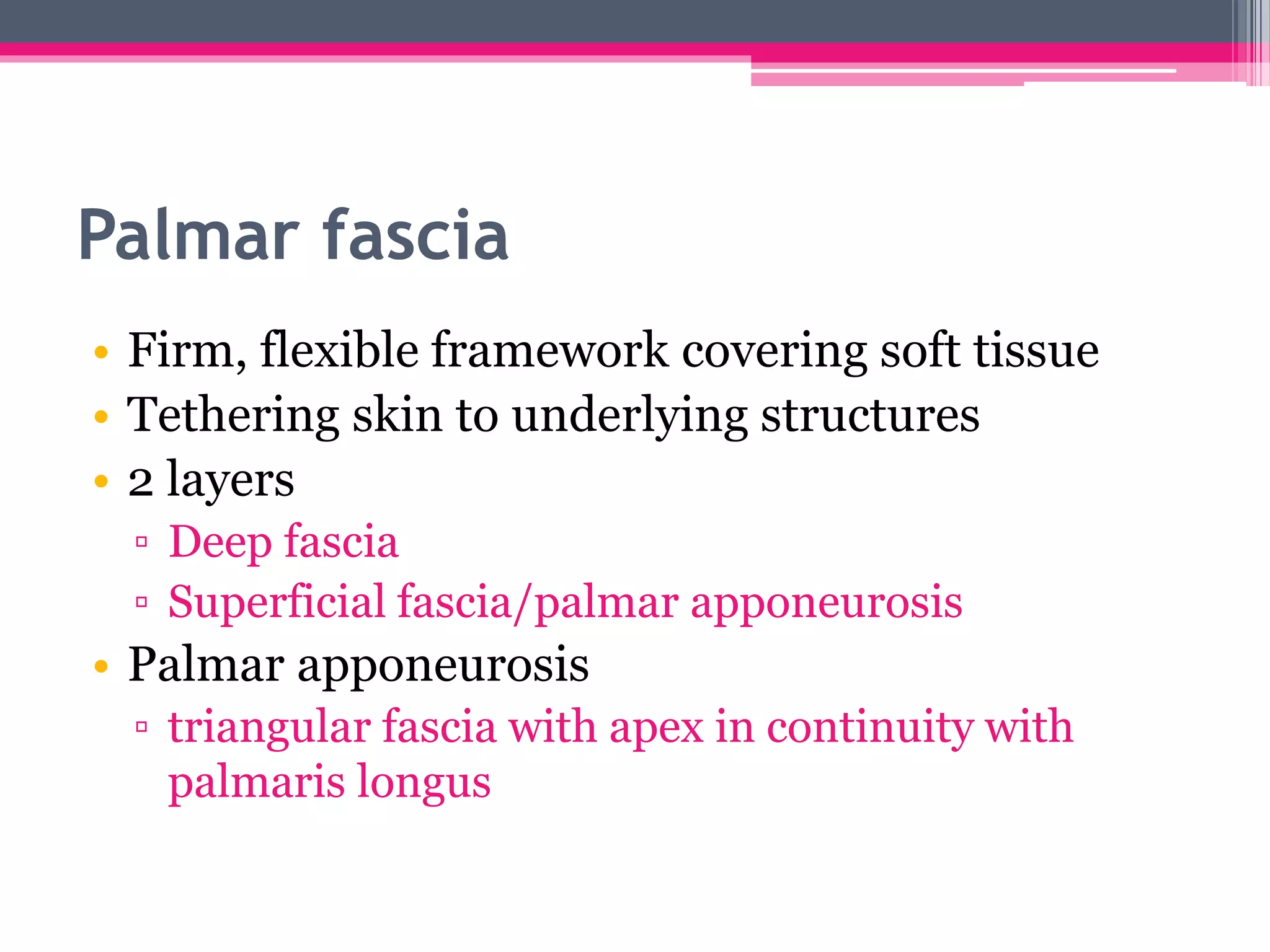 Palmar fascia

• Firm, flexible framework covering soft tissue
• Tethering skin to underlying structures
• 2 layers
▫ Deep fascia
▫ Superficial fascia/palmar apponeurosis
• Palmar apponeurosis
▫ triangular fascia with apex in continuity with palmaris longus